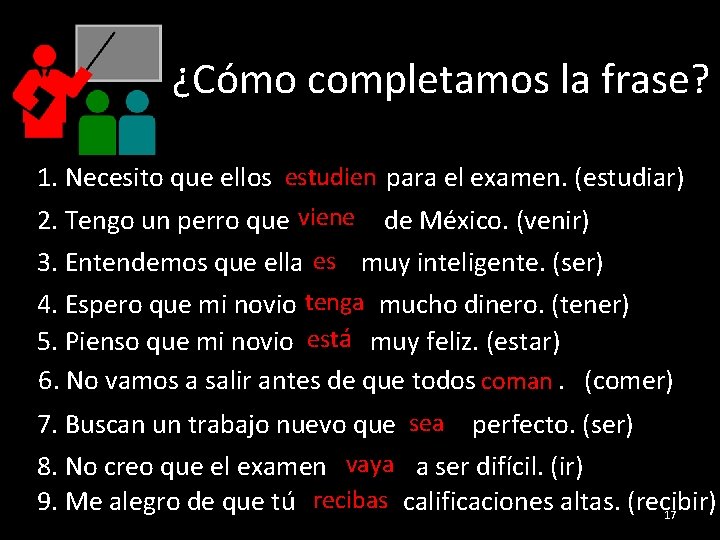 ¿Cómo completamos la frase?

1. Necesito que ellos estudien para el examen. (estudiar)
2. Tengo un perro que viene de México. (venir)
3. Entendemos que ella es muy inteligente. (ser)
4. Espero que mi novio tenga mucho dinero. (tener)
5. Pienso que mi novio está muy feliz. (estar)
6. No vamos a salir antes de que todos coman . (comer)
7. Buscan un trabajo nuevo que sea perfecto. (ser)
8. No creo que el examen vaya a ser difícil. (ir)
9. Me alegro de que tú recibas calificaciones altas. (recibir)

17